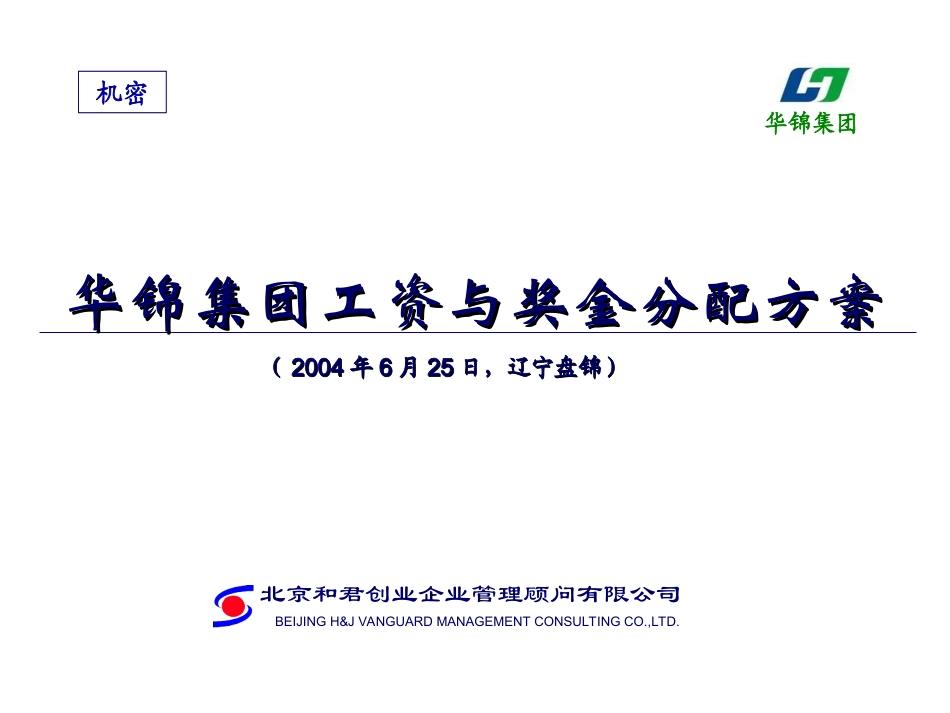 机密

华锦集团

华锦集团工资与奖金分配方案

（2004年6月25日，辽宁盘锦）

北京和君创业企业管理顾问有限公司
BEIJING H&J VANGUARD MANAGEMENT CONSULTING CO.,LTD.